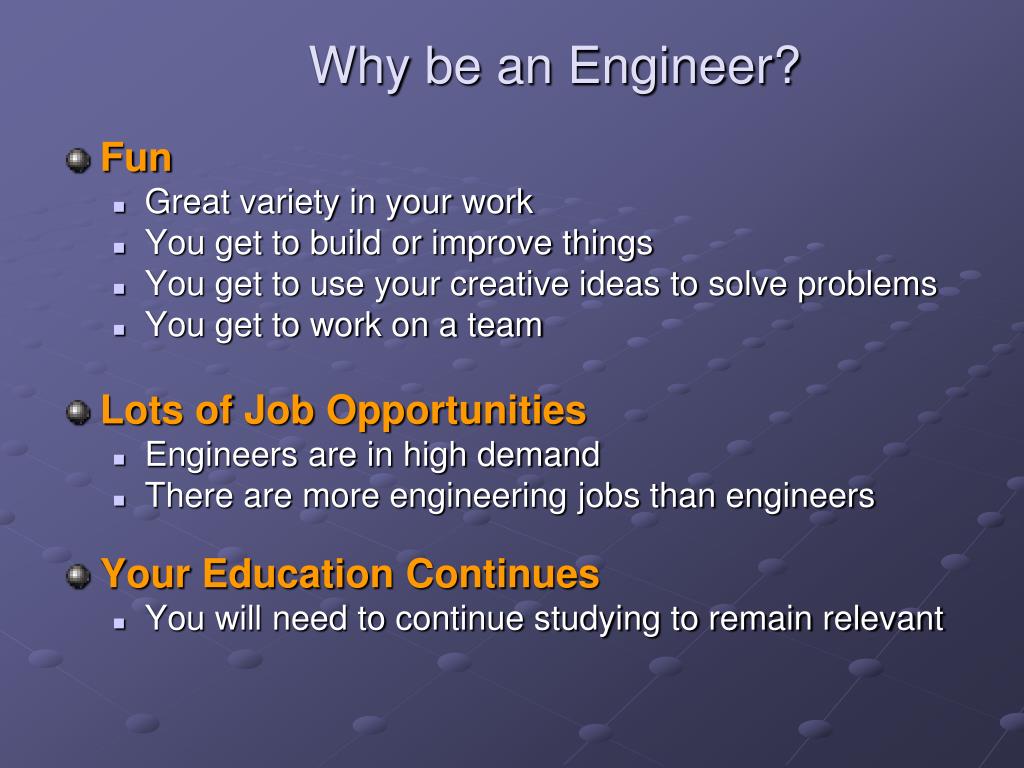 Why be an Engineer?

Fun
- Great variety in your work
- You get to build or improve things
- You get to use your creative ideas to solve problems
- You get to work on a team

Lots of Job Opportunities
- Engineers are in high demand
- There are more engineering jobs than engineers

Your Education Continues
- You will need to continue studying to remain relevant